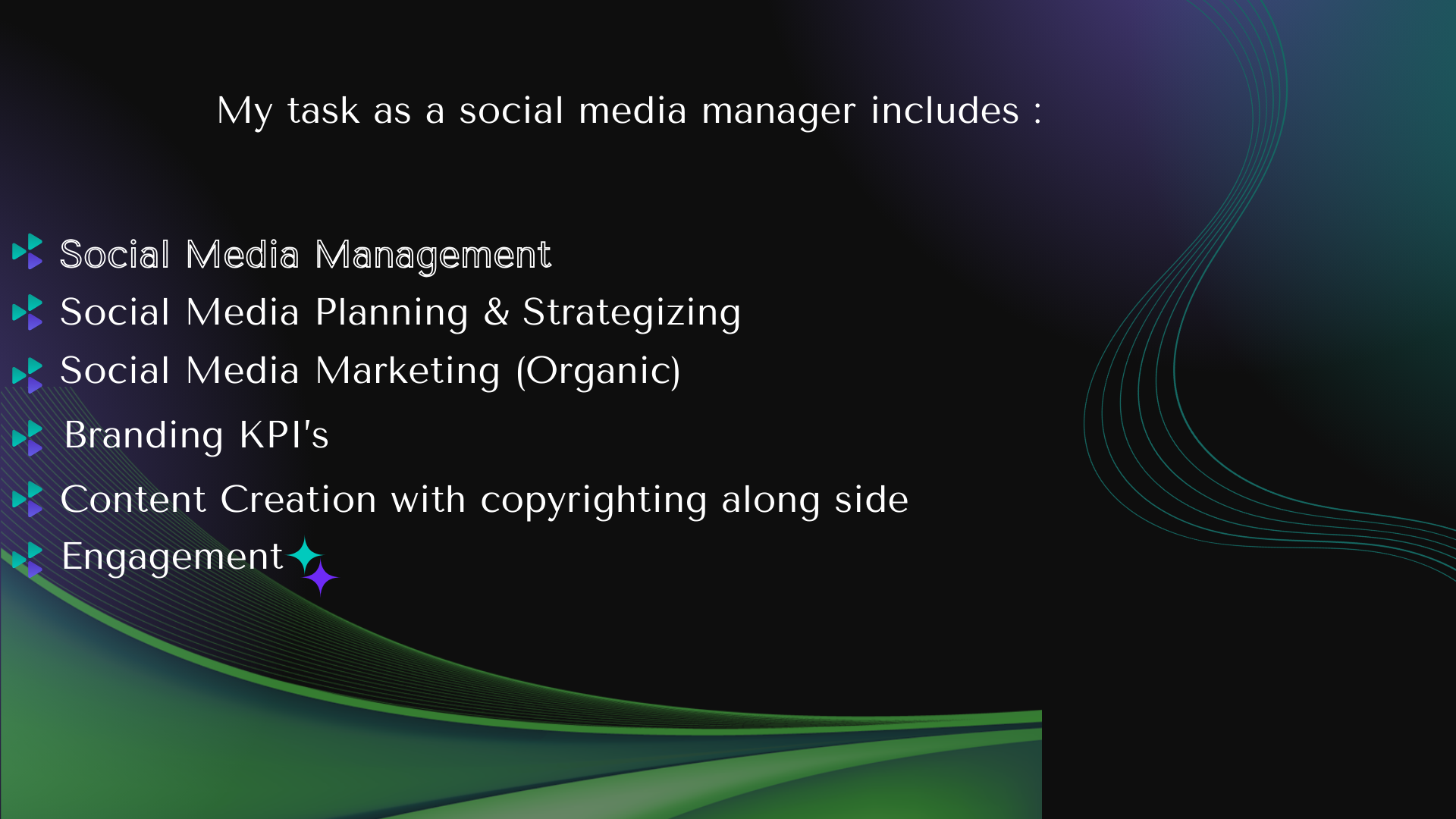 My task as a social media manager includes :

Social Media Management
Social Media Planning & Strategizing
Social Media Marketing (Organic)
Branding KPI's
Content Creation with copyrighting along side
Engagement